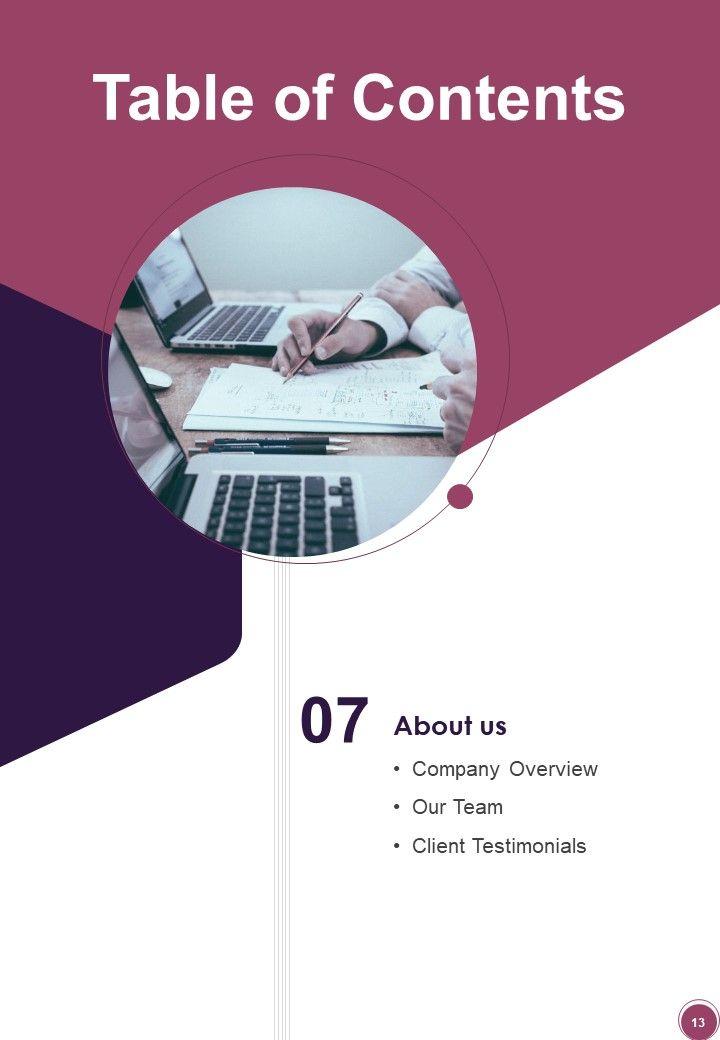 Table of Contents

07

About us

• Company Overview
• Our Team
• Client Testimonials

13